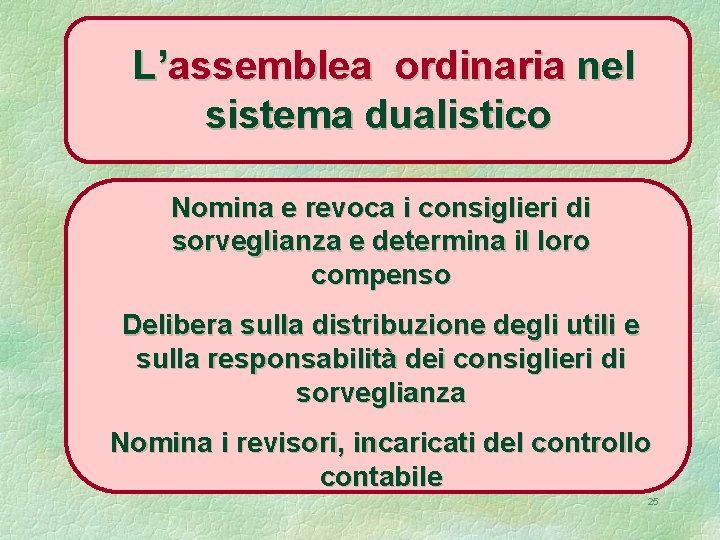 L’assemblea ordinaria nel sistema dualistico

Nomina e revoca i consiglieri di sorveglianza e determina il loro compenso

Delibera sulla distribuzione degli utili e sulla responsabilità dei consiglieri di sorveglianza

Nomina i revisori, incaricati del controllo contabile

25